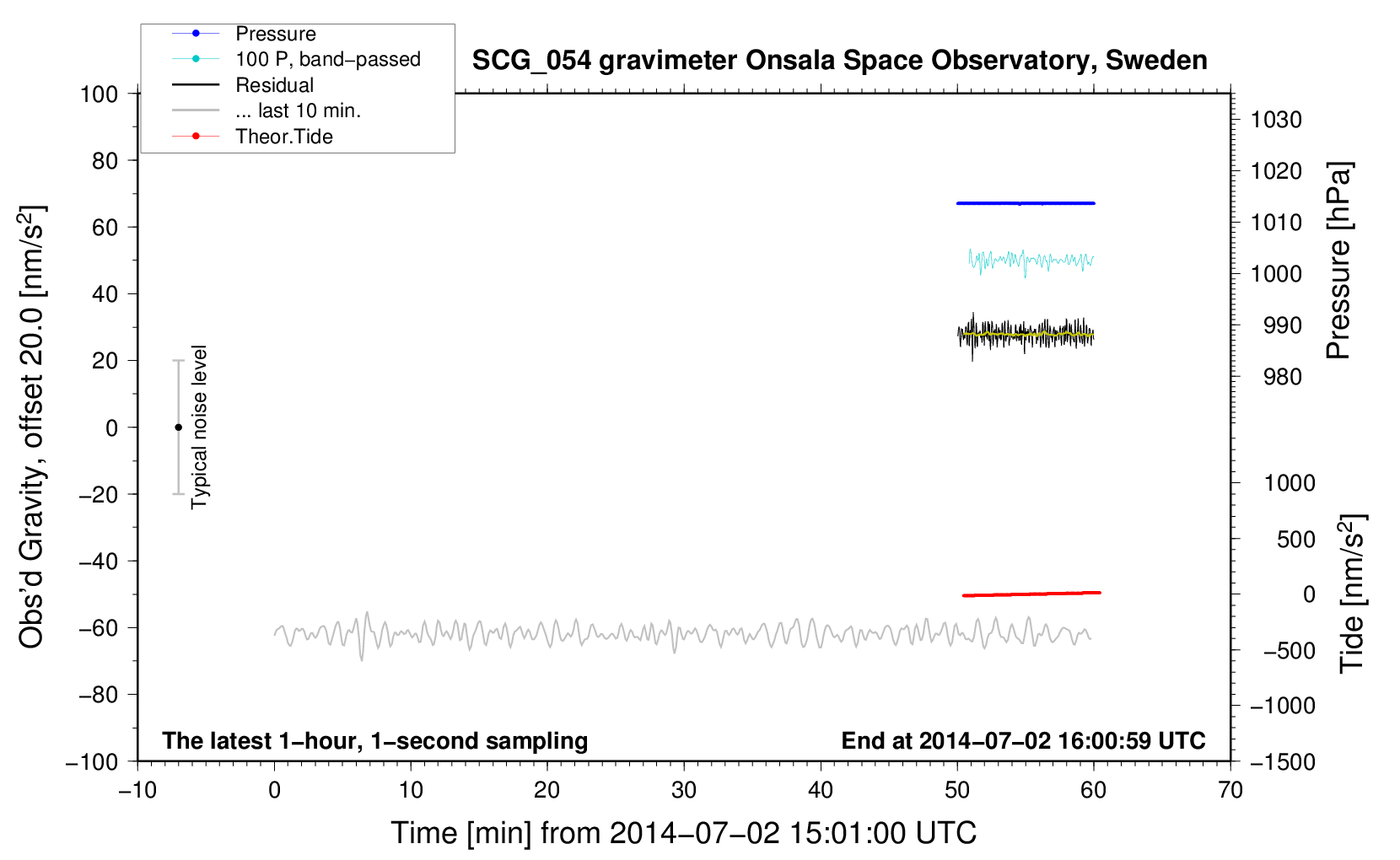 Pressure
100 P, band−passed
Residual
... last 10 min.
Theor.Tide

SCG_054 gravimeter Onsala Space Observatory, Sweden

Obs'd Gravity, offset 20.0 [nm/s$^2$]

100
80
60
40
20
0
−20
−40
−60
−80
−100

Typical noise level

Pressure [hPa]

1030
1020
1010
1000
990
980

Tide [nm/s$^2$]

1000
500
0
−500
−1000
−1500

The latest 1−hour, 1−second sampling

End at 2014−07−02 16:00:59 UTC

−10
0
10
20
30
40
50
60
70

Time [min] from 2014−07−02 15:01:00 UTC